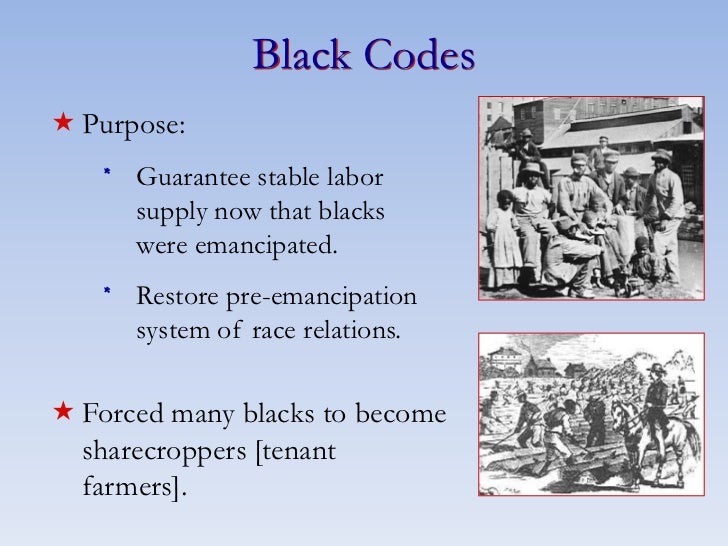 Black Codes

★ Purpose:

* Guarantee stable labor supply now that blacks were emancipated.

* Restore pre-emancipation system of race relations.

★ Forced many blacks to become sharecroppers [tenant farmers].